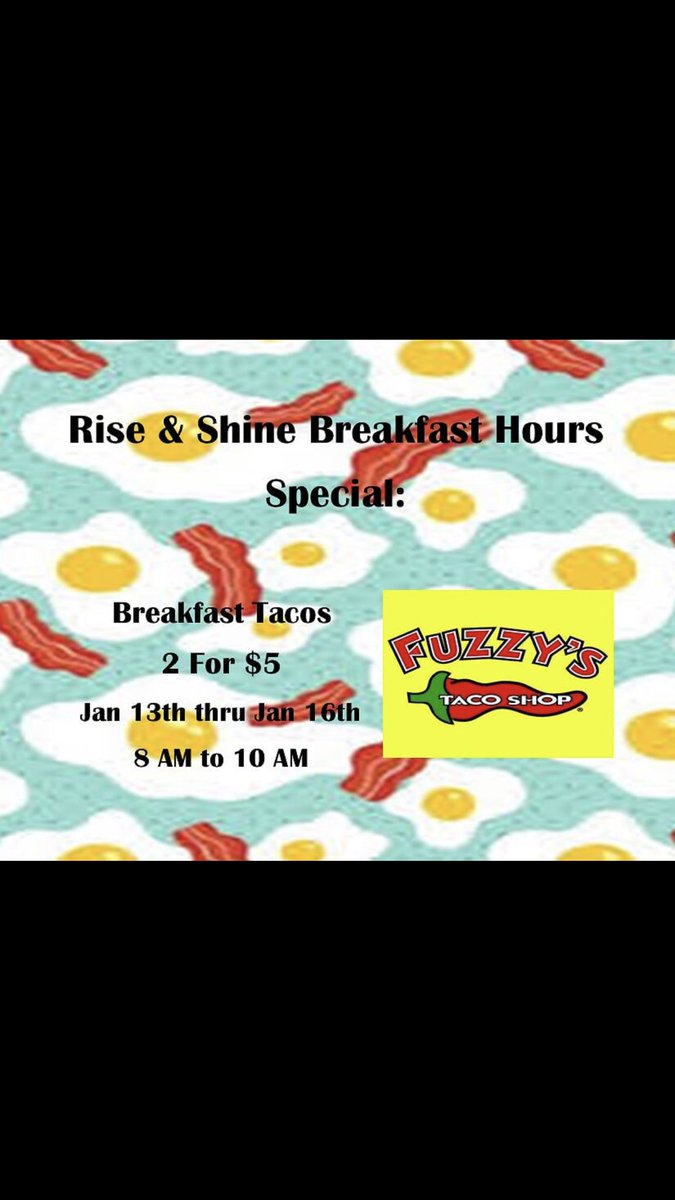 Rise & Shine Breakfast Hours Special:

Breakfast Tacos

2 For $5

Jan 13th thru Jan 16th

8 AM to 10 AM

FUZZY'S

TACO SHOP